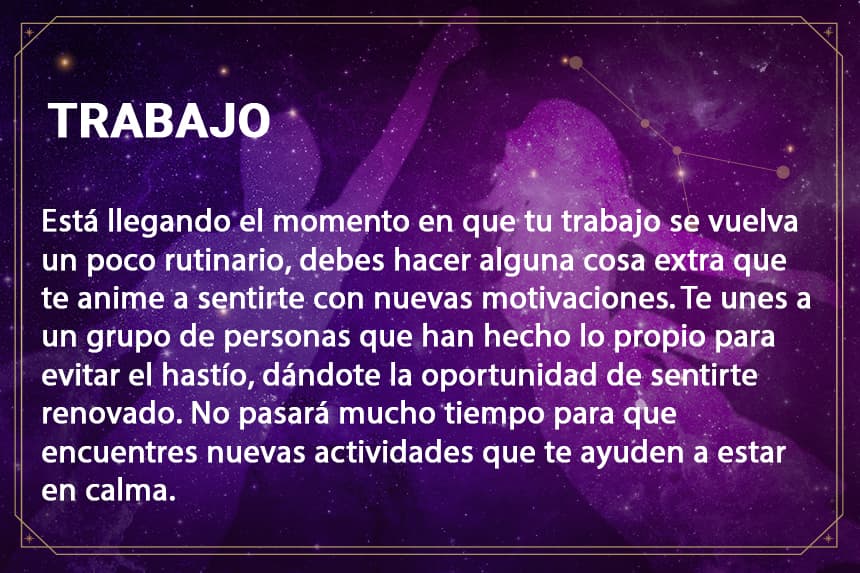 TRABAJO

Está llegando el momento en que tu trabajo se vuelva un poco rutinario, debes hacer alguna cosa extra que te anime a sentirte con nuevas motivaciones. Te unes a un grupo de personas que han hecho lo propio para evitar el hastío, dándote la oportunidad de sentirte renovado. No pasará mucho tiempo para que encuentres nuevas actividades que te ayuden a estar en calma.